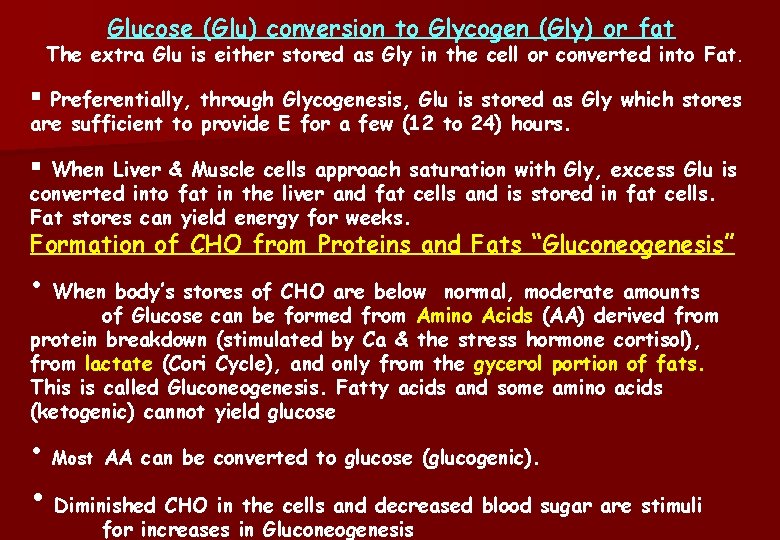 Glucose (Glu) conversion to Glycogen (Gly) or fat

The extra Glu is either stored as Gly in the cell or converted into Fat.

▪ Preferentially, through Glycogenesis, Glu is stored as Gly which stores are sufficient to provide E for a few (12 to 24) hours.

▪ When Liver & Muscle cells approach saturation with Gly, excess Glu is converted into fat in the liver and fat cells and is stored in fat cells. Fat stores can yield energy for weeks.

Formation of CHO from Proteins and Fats "Gluconeogenesis"

• When body's stores of CHO are below normal, moderate amounts of Glucose can be formed from Amino Acids (AA) derived from protein breakdown (stimulated by Ca & the stress hormone cortisol), from lactate (Cori Cycle), and only from the gycerol portion of fats. This is called Gluconeogenesis. Fatty acids and some amino acids (ketogenic) cannot yield glucose

• Most AA can be converted to glucose (glucogenic).

• Diminished CHO in the cells and decreased blood sugar are stimuli for increases in Gluconeogenesis